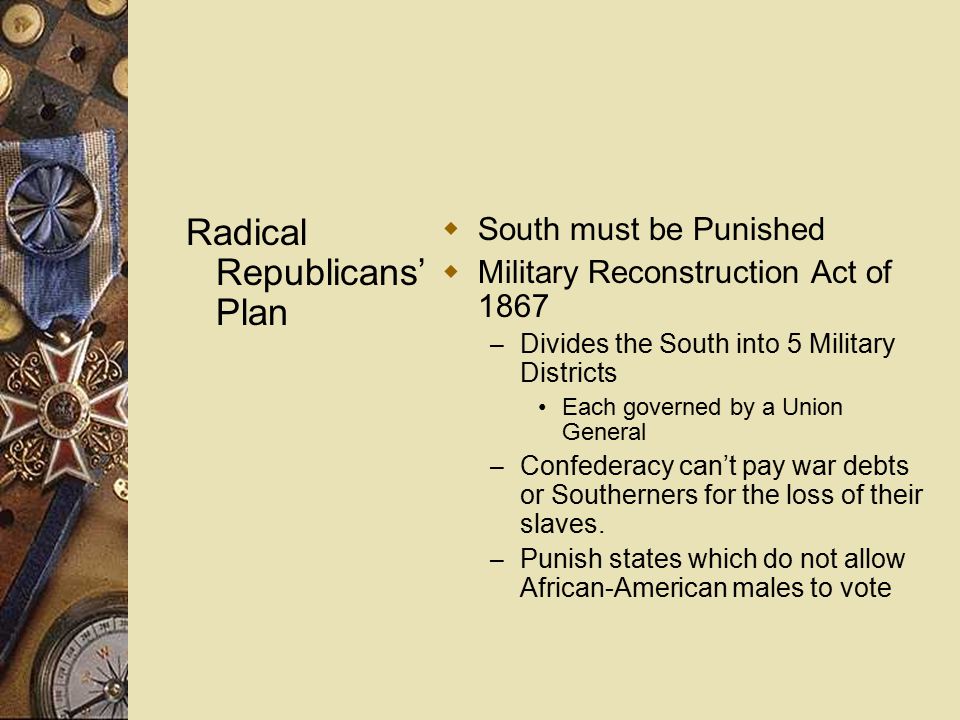 Radical Republicans' Plan

South must be Punished

Military Reconstruction Act of 1867

– Divides the South into 5 Military Districts

• Each governed by a Union General

– Confederacy can't pay war debts or Southerners for the loss of their slaves.

– Punish states which do not allow African-American males to vote